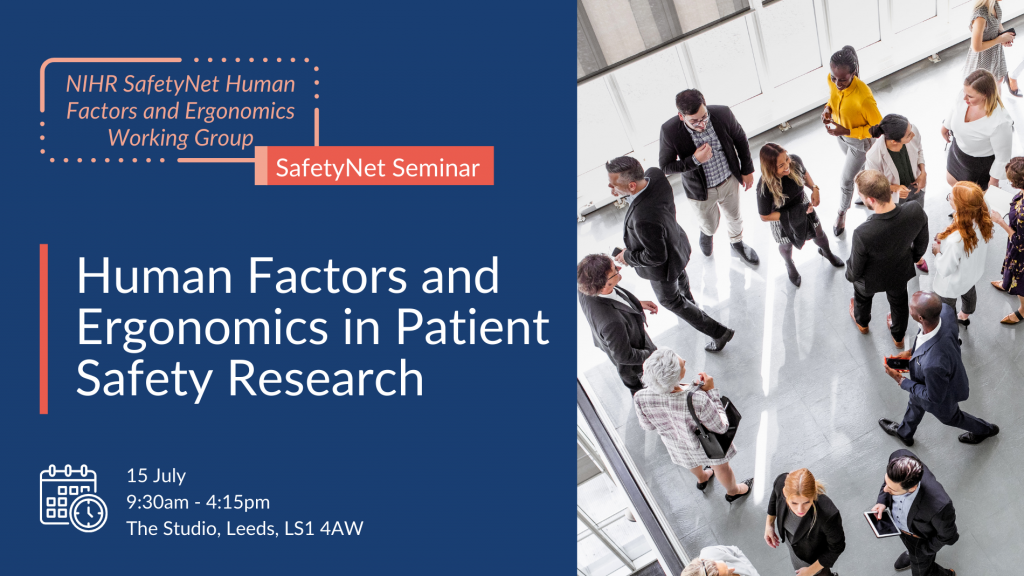 NIHR SafetyNet Human Factors and Ergonomics Working Group

SafetyNet Seminar

Human Factors and Ergonomics in Patient Safety Research

15 July
9:30am - 4:15pm
The Studio, Leeds, LS1 4AW